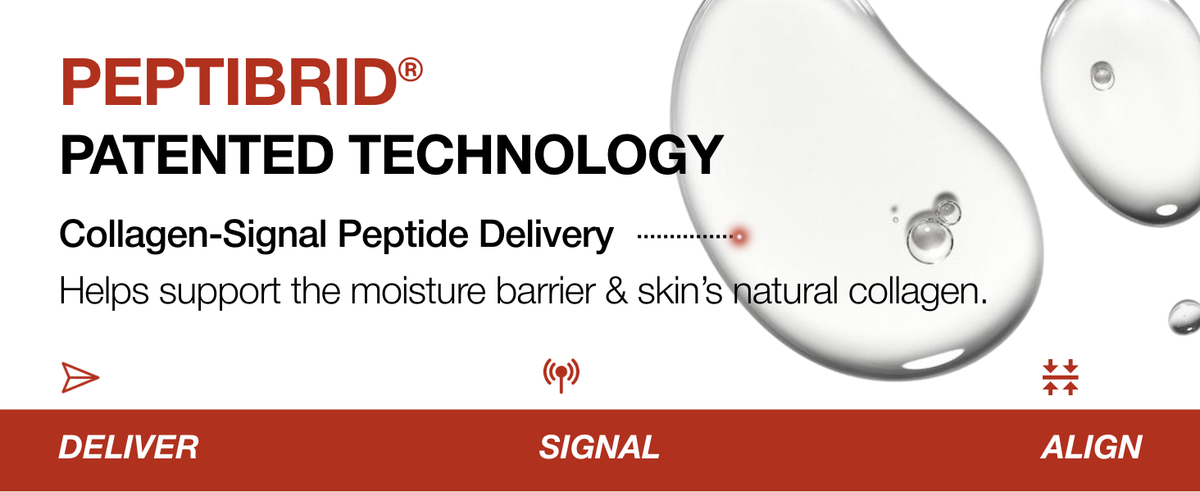 PEPTIBRID®
PATENTED TECHNOLOGY

Collagen-Signal Peptide Delivery

Helps support the moisture barrier & skin's natural collagen.

DELIVER SIGNAL ALIGN